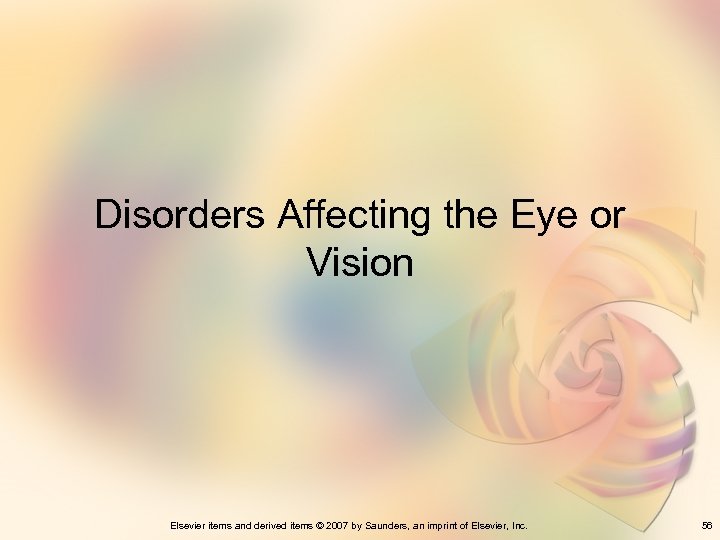 Disorders Affecting the Eye or Vision

Elsevier items and derived items © 2007 by Saunders, an imprint of Elsevier, Inc.

56